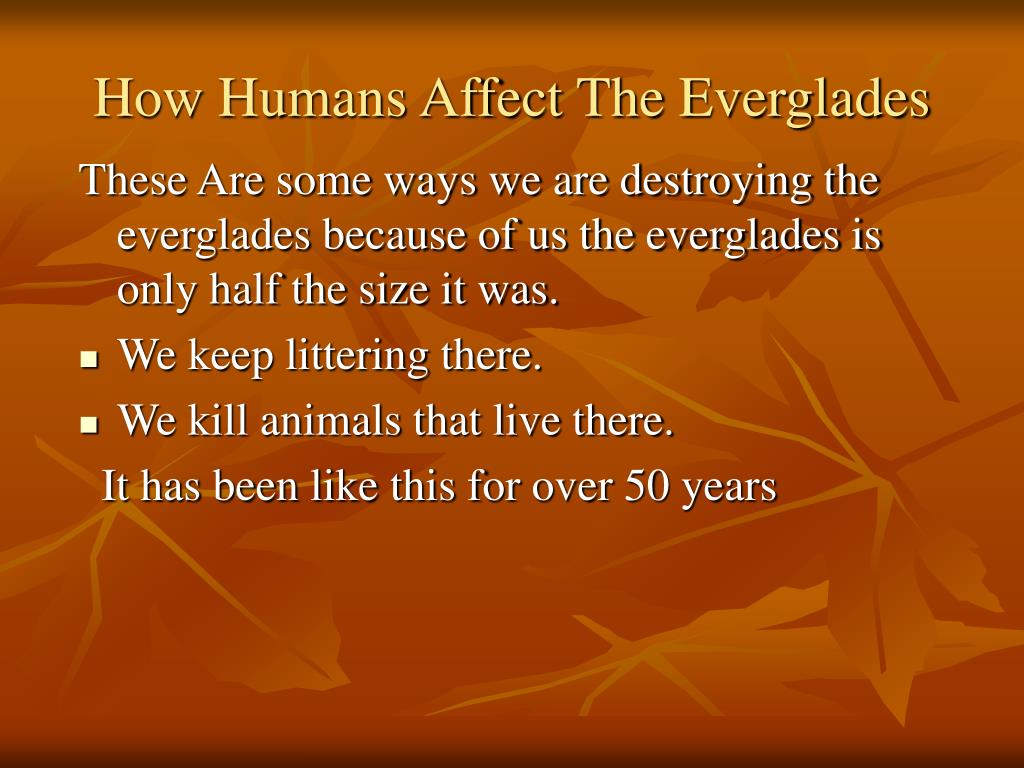 How Humans Affect The Everglades

These Are some ways we are destroying the everglades because of us the everglades is only half the size it was.

- We keep littering there.
- We kill animals that live there.

It has been like this for over 50 years